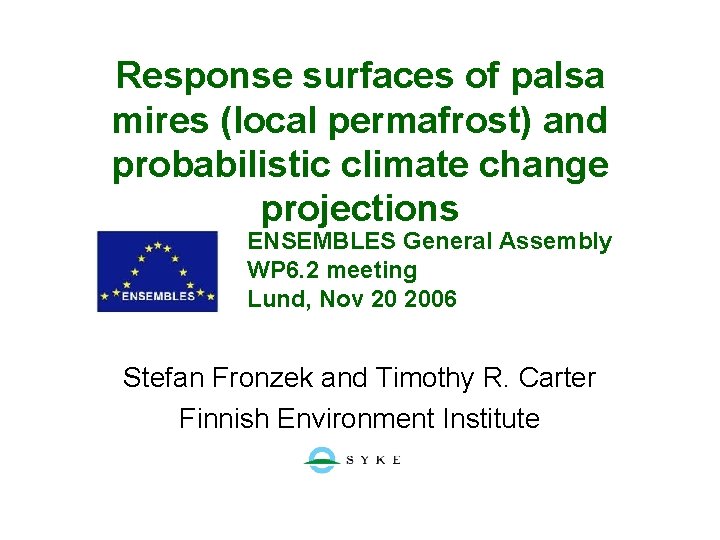 Response surfaces of palsa mires (local permafrost) and probabilistic climate change projections

ENSEMBLES

ENSEMBLES General Assembly
WP6.2 meeting
Lund, Nov 20 2006

Stefan Fronzek and Timothy R. Carter
Finnish Environment Institute

SYKE